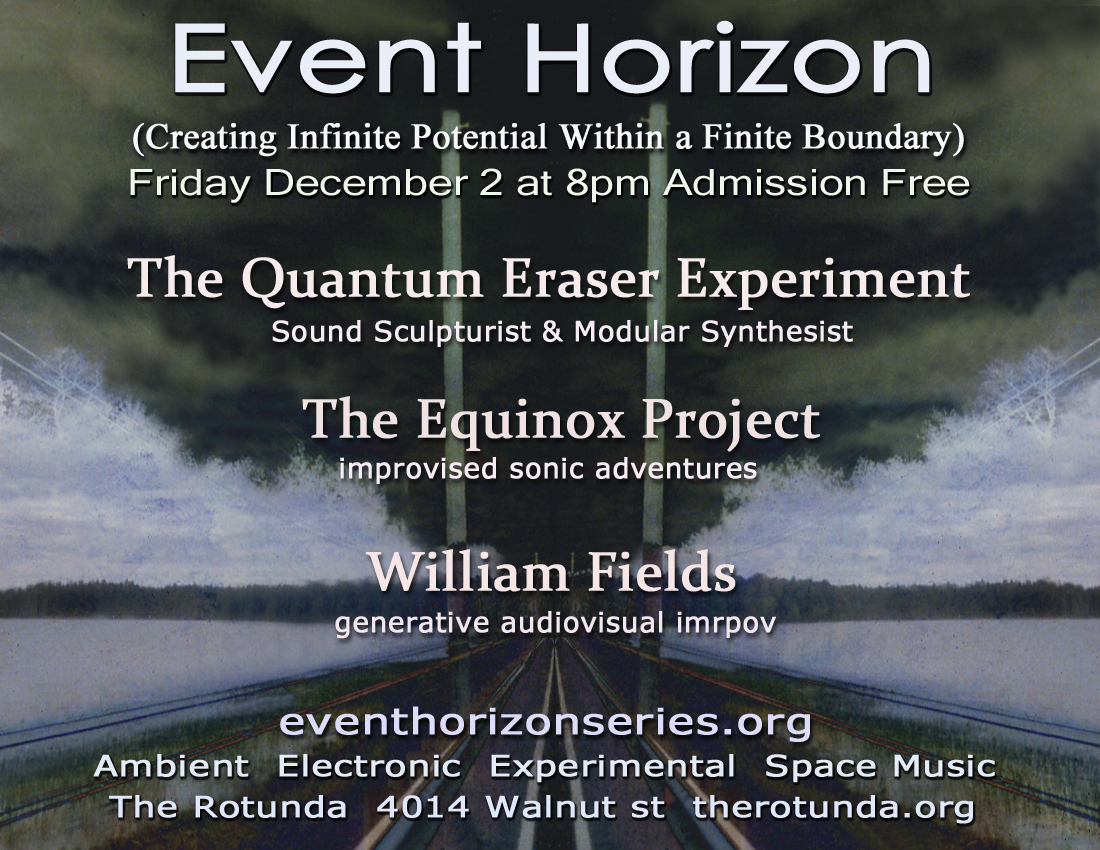 Event Horizon
(Creating Infinite Potential Within a Finite Boundary)
Friday December 2 at 8pm Admission Free

The Quantum Eraser Experiment
Sound Sculpturist & Modular Synthesist

The Equinox Project
improvised sonic adventures

William Fields
generative audiovisual imrpov

eventhorizonseries.org
Ambient Electronic Experimental Space Music
The Rotunda 4014 Walnut st therotunda.org